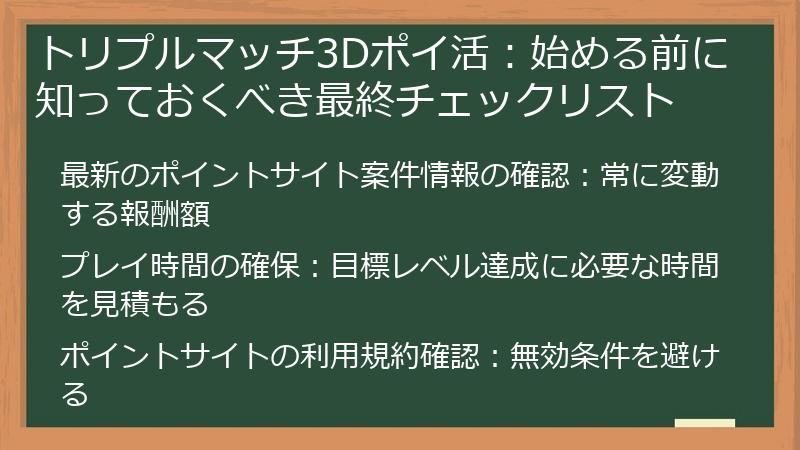 トリプルマッチ3Dポイ活：始める前に知っておくべき最終チェックリスト

最新のポイントサイト案件情報の確認：常に変動する報酬額

プレイ時間の確保：目標レベル達成に必要な時間を見積もる

ポイントサイトの利用規約確認：無効条件を避ける